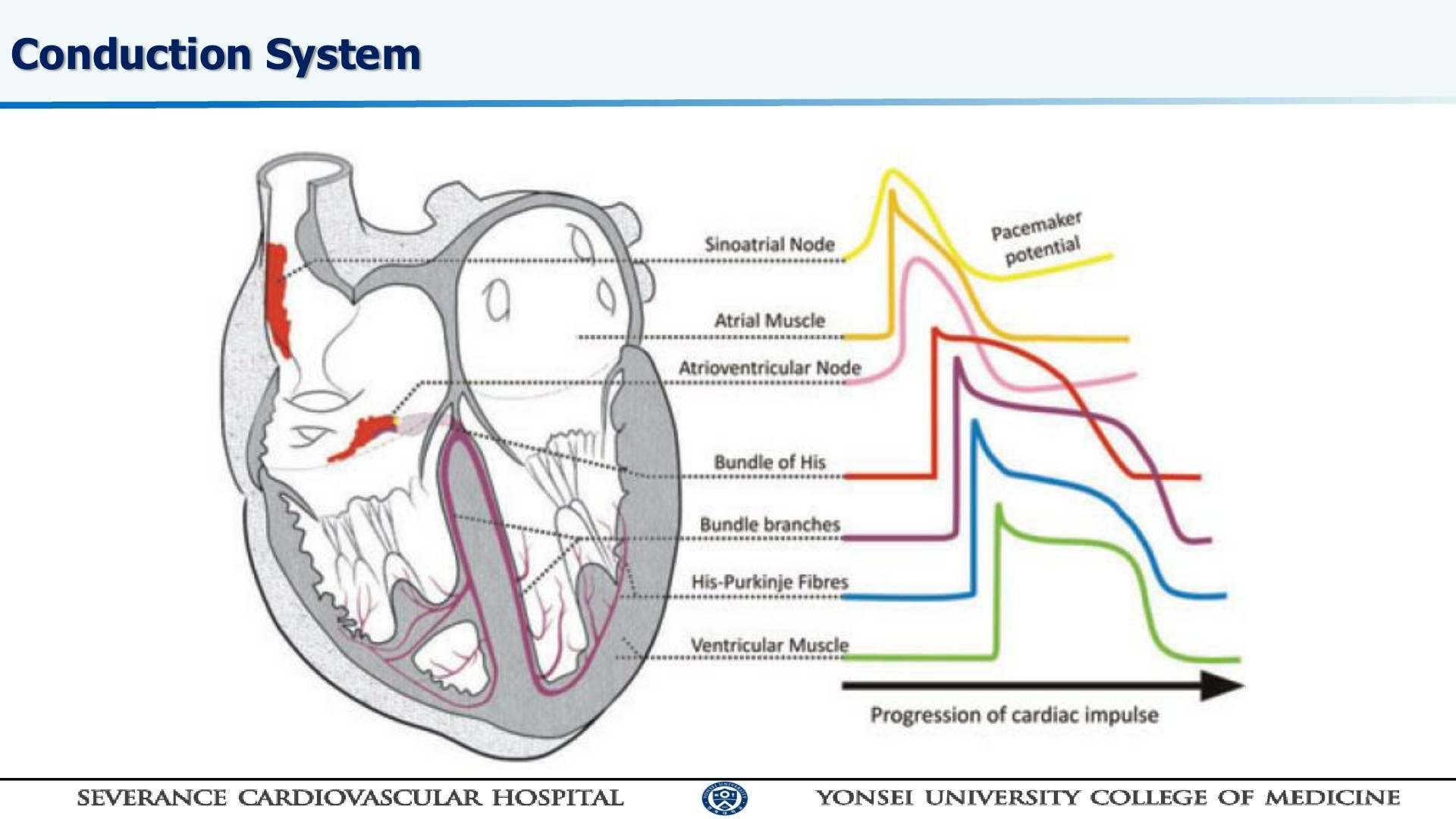 Conduction System

Sinoatrial Node

Pacemaker potential

Atrial Muscle

Atrioventricular Node

Bundle of His

Bundle branches

His-Purkinje Fibres

Ventricular Muscle

Progression of cardiac impulse

SEVERANCE CARDIOVASCULAR HOSPITAL

YONSEI UNIVERSITY COLLEGE OF MEDICINE